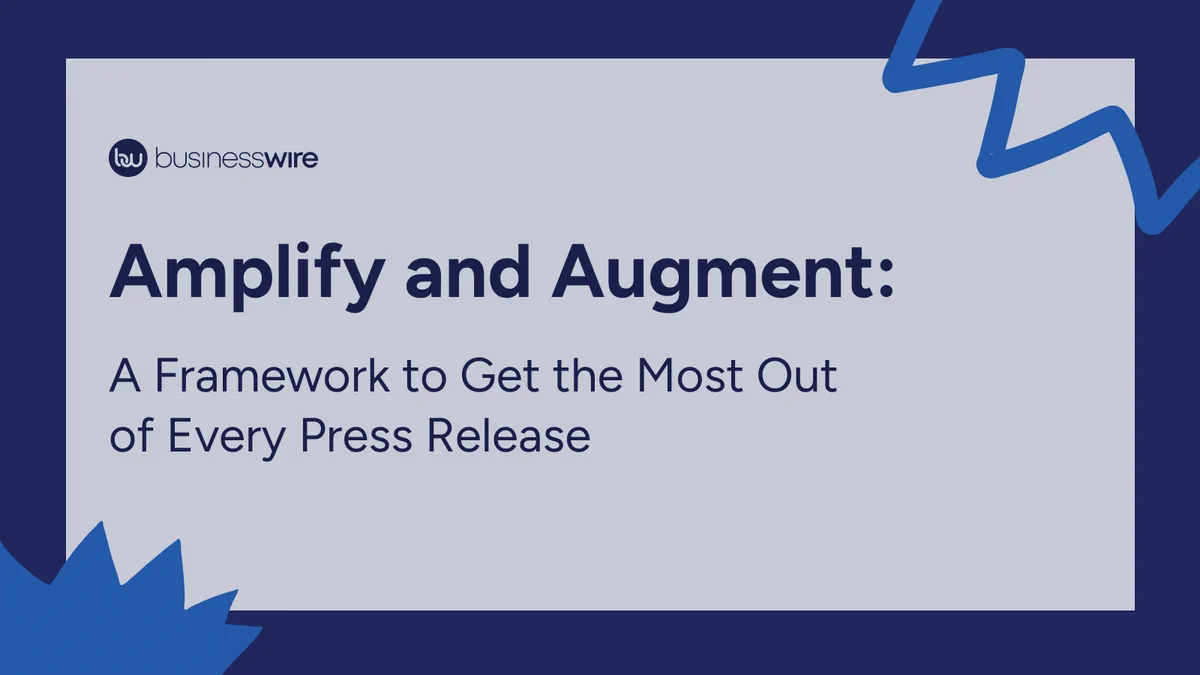 bw businesswire

Amplify and Augment:

A Framework to Get the Most Out of Every Press Release